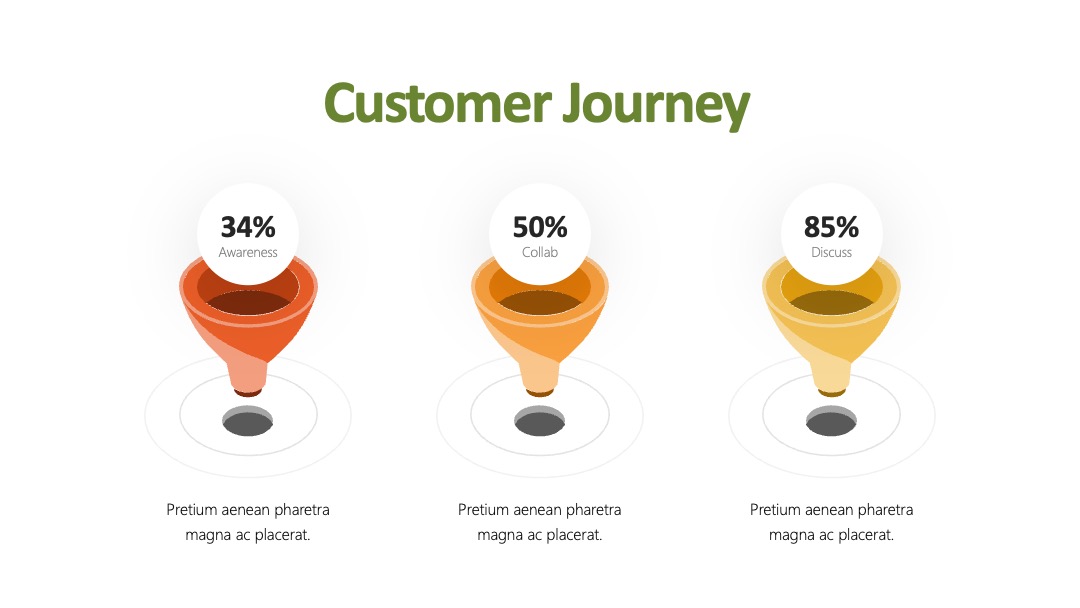 Customer Journey

34%
Awareness

Pretium aenean pharetra magna ac placerat.

50%
Collab

Pretium aenean pharetra magna ac placerat.

85%
Discuss

Pretium aenean pharetra magna ac placerat.